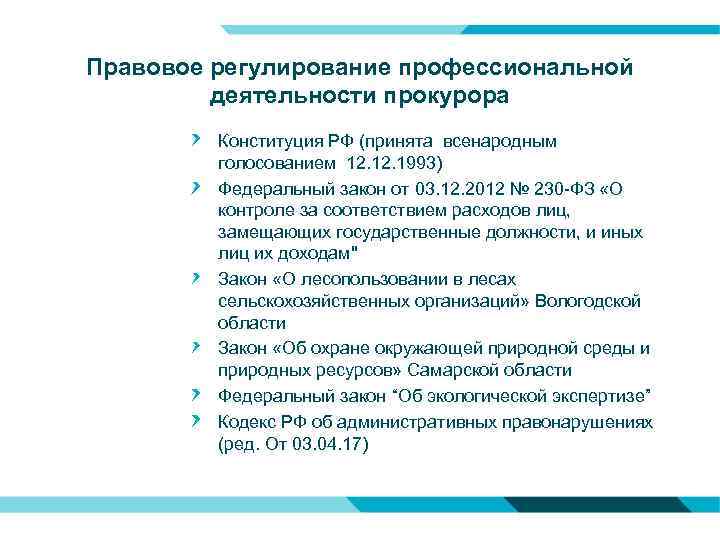 Правовое регулирование профессиональной деятельности прокурора

Конституция РФ (принята всенародным голосованием 12.12.1993)

Федеральный закон от 03.12.2012 № 230-ФЗ «О контроле за соответствием расходов лиц, замещающих государственные должности, и иных лиц их доходам"

Закон «О лесопользовании в лесах сельскохозяйственных организаций» Вологодской области

Закон «Об охране окружающей природной среды и природных ресурсов» Самарской области

Федеральный закон “Об экологической экспертизе”

Кодекс РФ об административных правонарушениях (ред. От 03.04.17)